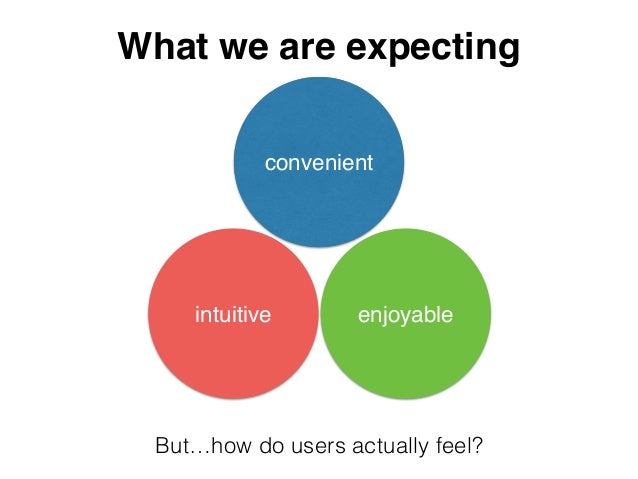 What we are expecting

convenient

intuitive

enjoyable

But…how do users actually feel?